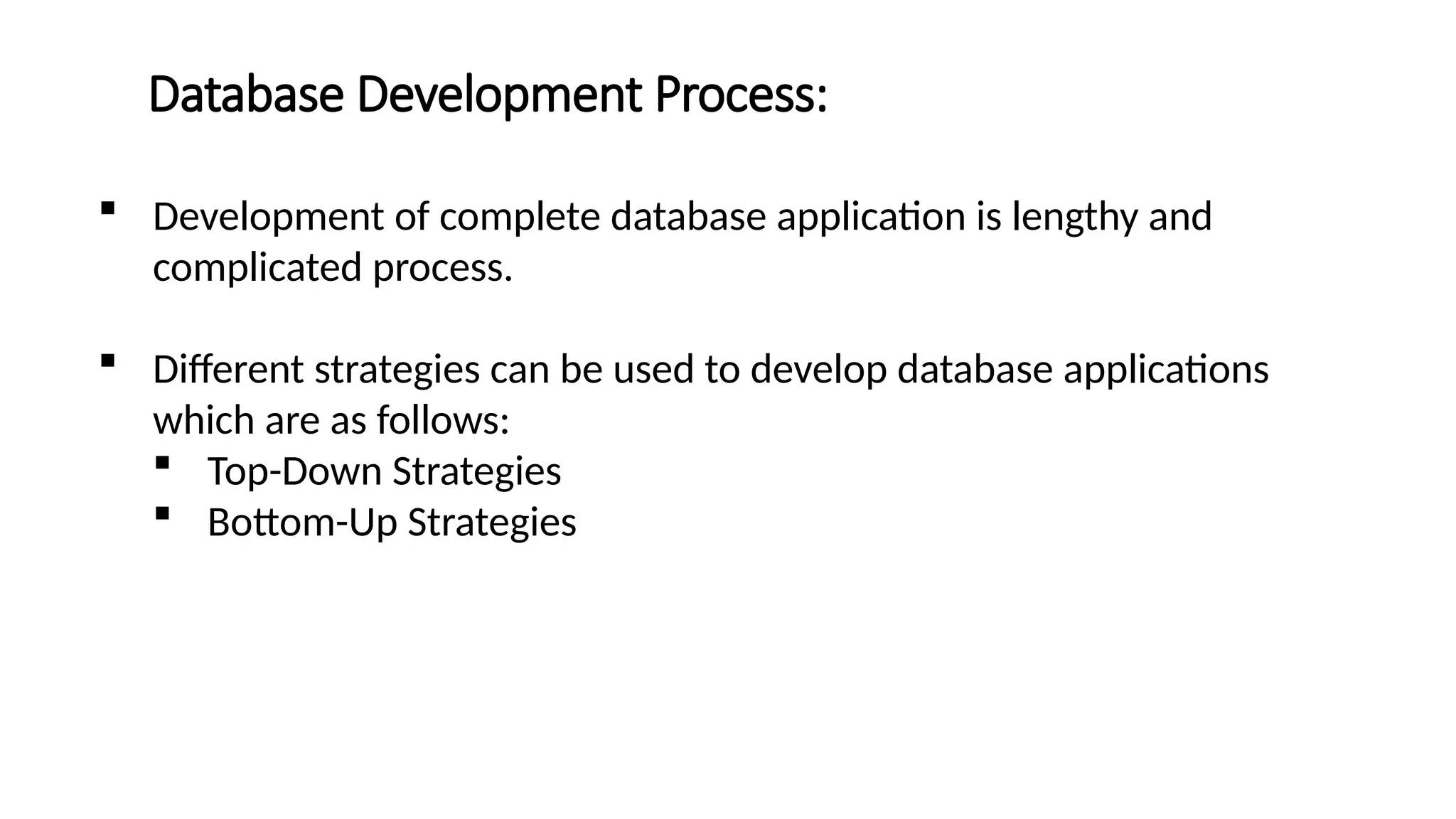 Database Development Process:

▪ Development of complete database application is lengthy and complicated process.

▪ Different strategies can be used to develop database applications which are as follows:
 ▪ Top-Down Strategies
 ▪ Bottom-Up Strategies